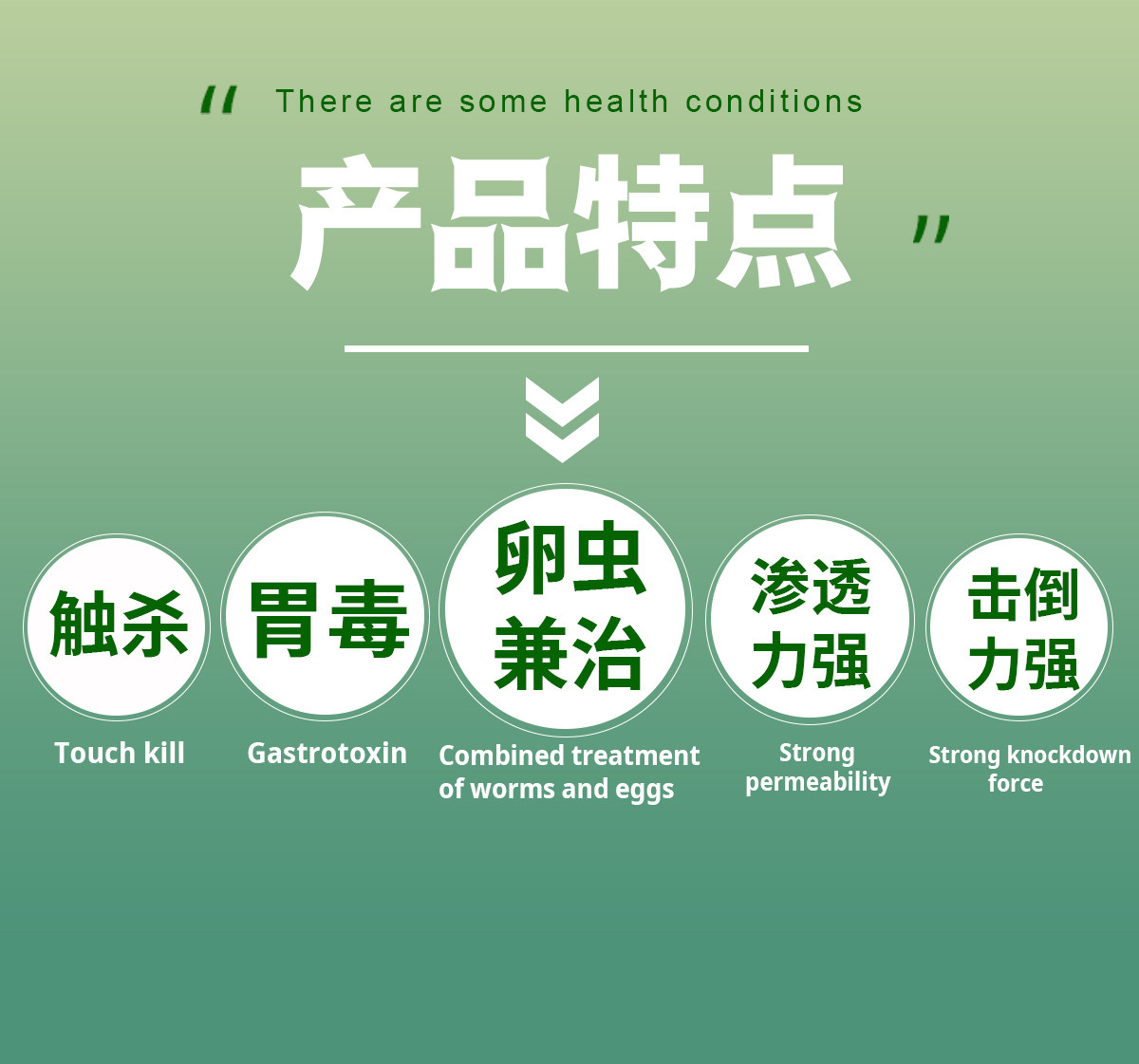 " There are some health conditions

产品特点 "

触杀

Touch kill

胃毒

Gastrotoxin

卵虫兼治

Combined treatment of worms and eggs

渗透力强

Strong permeability

击倒力强

Strong knockdown force